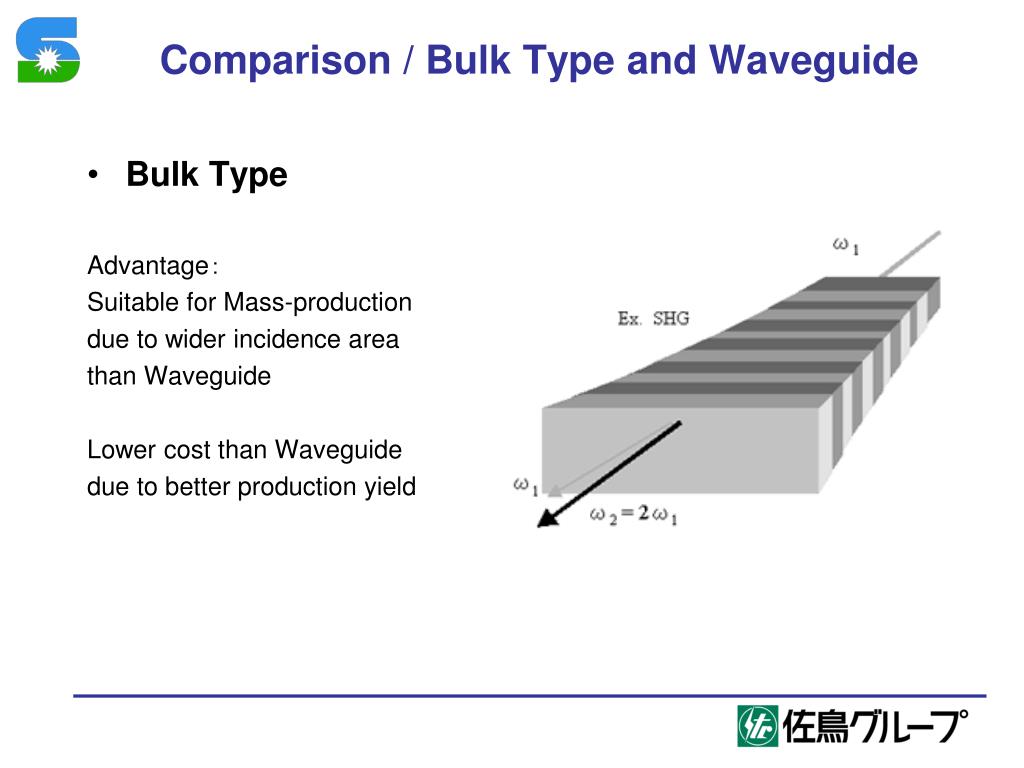 Comparison / Bulk Type and Waveguide

• Bulk Type

Advantage:
Suitable for Mass-production due to wider incidence area than Waveguide

Lower cost than Waveguide due to better production yield

$\omega_1$

Ex. SHG

$\omega_1$

$\omega_2 = 2\omega_1$

佐鳥グループ